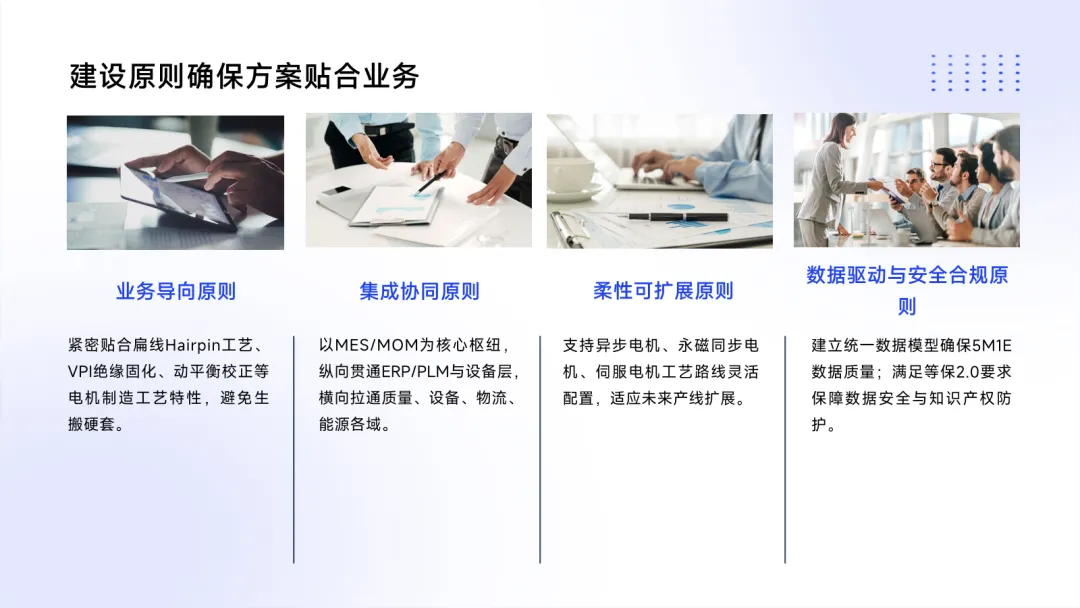 建设原则确保方案贴合业务

业务导向原则

紧密贴合扁线Hairpin工艺、VPI绝缘固化、动平衡校正等电机制造工艺特性，避免生搬硬套。

集成协同原则

以MES/MOM为核心枢纽，纵向贯通ERP/PLM与设备层，横向拉通质量、设备、物流、能源各域。

柔性可扩展原则

支持异步电机、永磁同步电机、伺服电机工艺路线灵活配置，适应未来产线扩展。

数据驱动与安全合规原则

建立统一数据模型确保5M1E数据质量；满足等保2.0要求保障数据安全与知识产权防护。